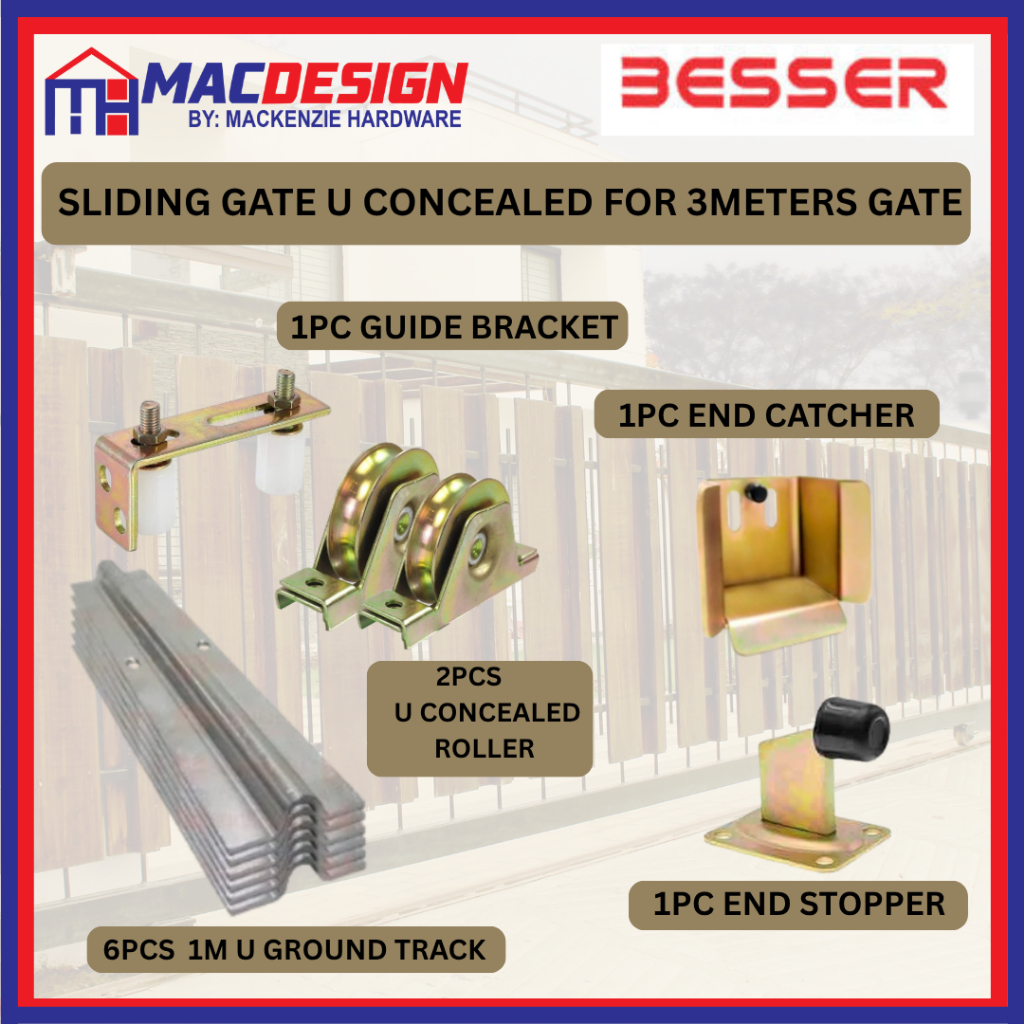 MACDESIGN
BY: MACKENZIE HARDWARE

BESSER

SLIDING GATE U CONCEALED FOR 3METERS GATE

1PC GUIDE BRACKET

1PC END CATCHER

2PCS
U CONCEALED
ROLLER

1PC END STOPPER

6PCS 1M U GROUND TRACK